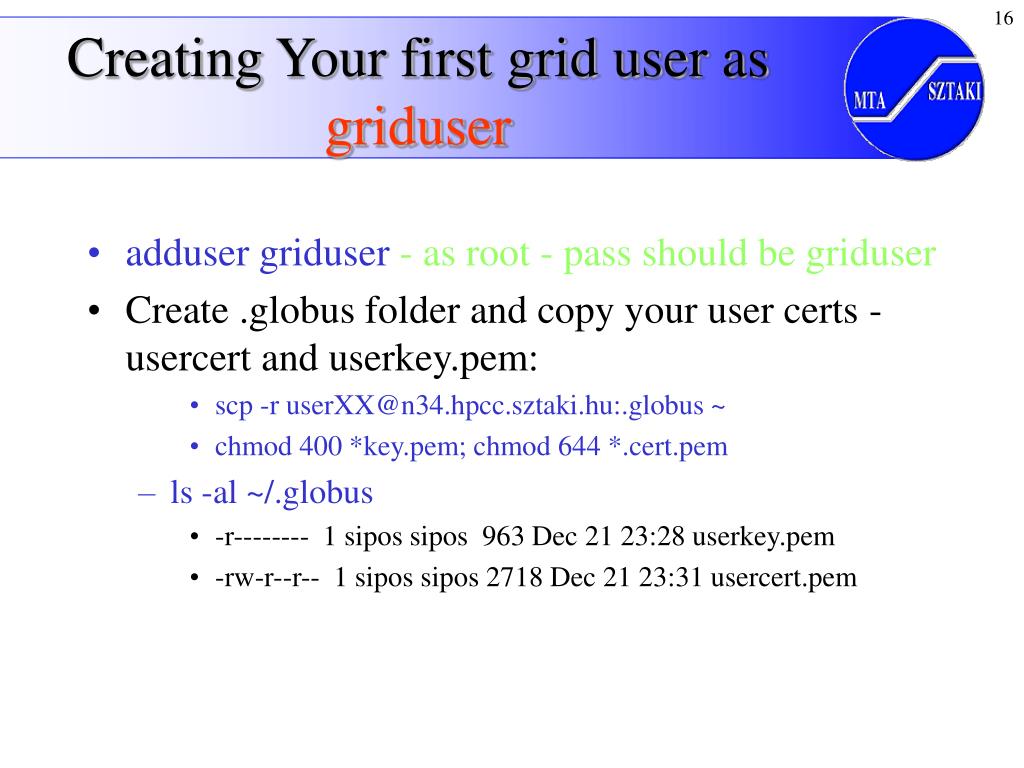 16

Creating Your first grid user as griduser

MTA SZTAKI

• adduser griduser - as root - pass should be griduser
• Create .globus folder and copy your user certs - usercert and userkey.pem:
• scp -r userXX@n34.hpcc.sztaki.hu:.globus ~
• chmod 400 *key.pem; chmod 644 *.cert.pem
– ls -al ~/.globus
• -r-------- 1 sipos sipos 963 Dec 21 23:28 userkey.pem
• -rw-r--r-- 1 sipos sipos 2718 Dec 21 23:31 usercert.pem